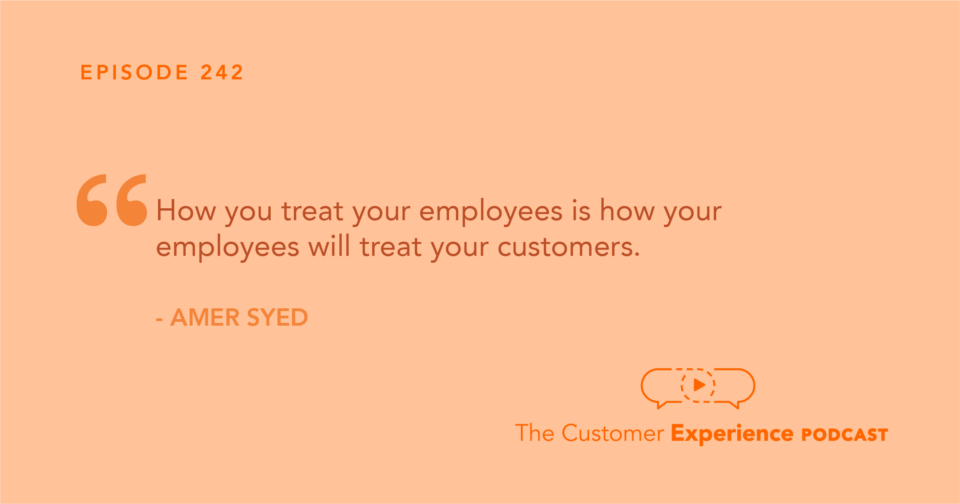 EPISODE 242

“How you treat your employees is how your employees will treat your customers.

- AMER SYED

The Customer Experience PODCAST